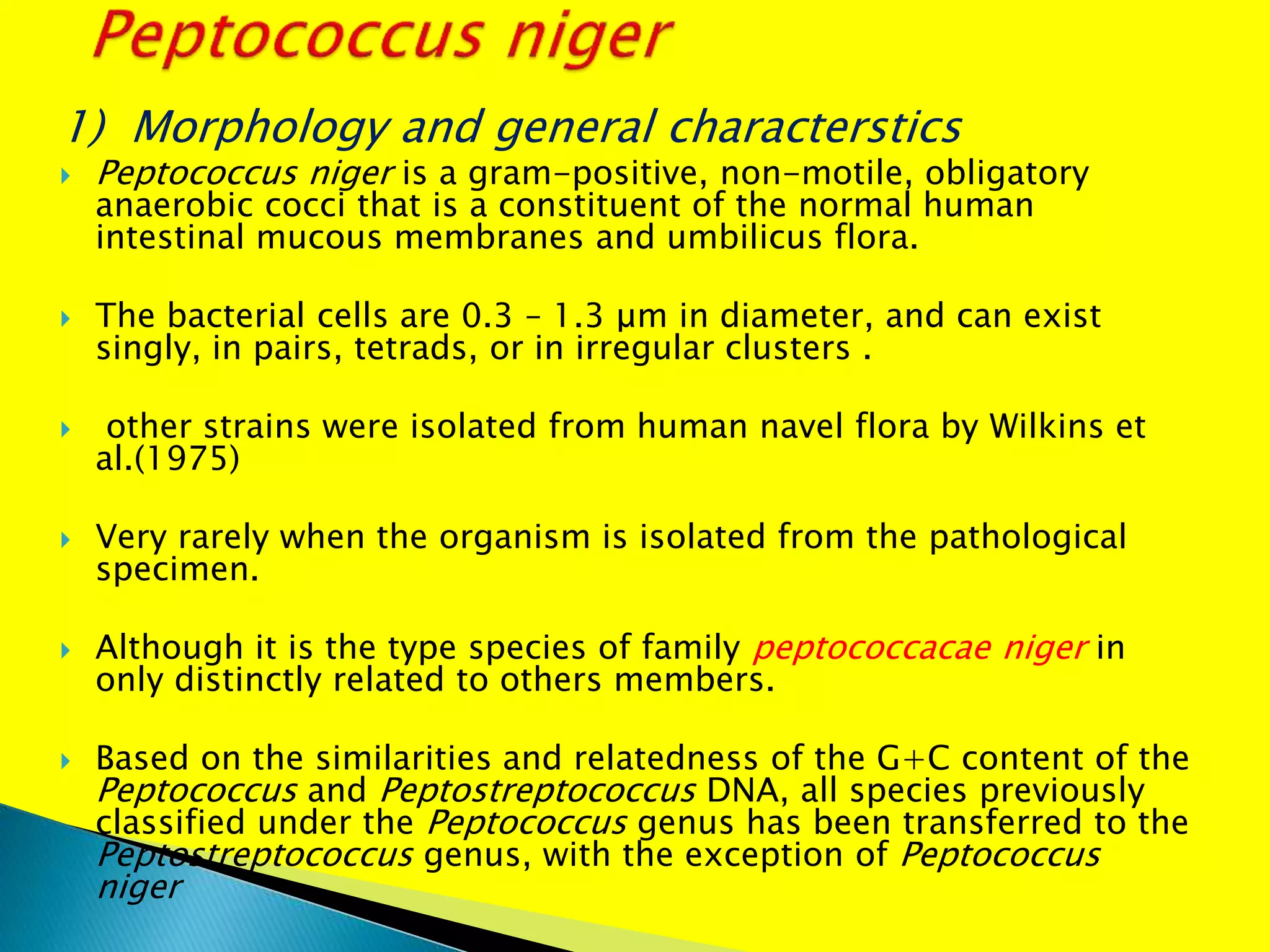 Peptococcus niger

1) Morphology and general characterstics

Peptococcus niger is a gram-positive, non-motile, obligatory anaerobic cocci that is a constituent of the normal human intestinal mucous membranes and umbilicus flora.

The bacterial cells are 0.3 – 1.3 μm in diameter, and can exist singly, in pairs, tetrads, or in irregular clusters .

other strains were isolated from human navel flora by Wilkins et al.(1975)

Very rarely when the organism is isolated from the pathological specimen.

Although it is the type species of family peptococcacae niger in only distinctly related to others members.

Based on the similarities and relatedness of the G+C content of the Peptococcus and Peptostreptococcus DNA, all species previously classified under the Peptococcus genus has been transferred to the Peptostreptococcus genus, with the exception of Peptococcus niger